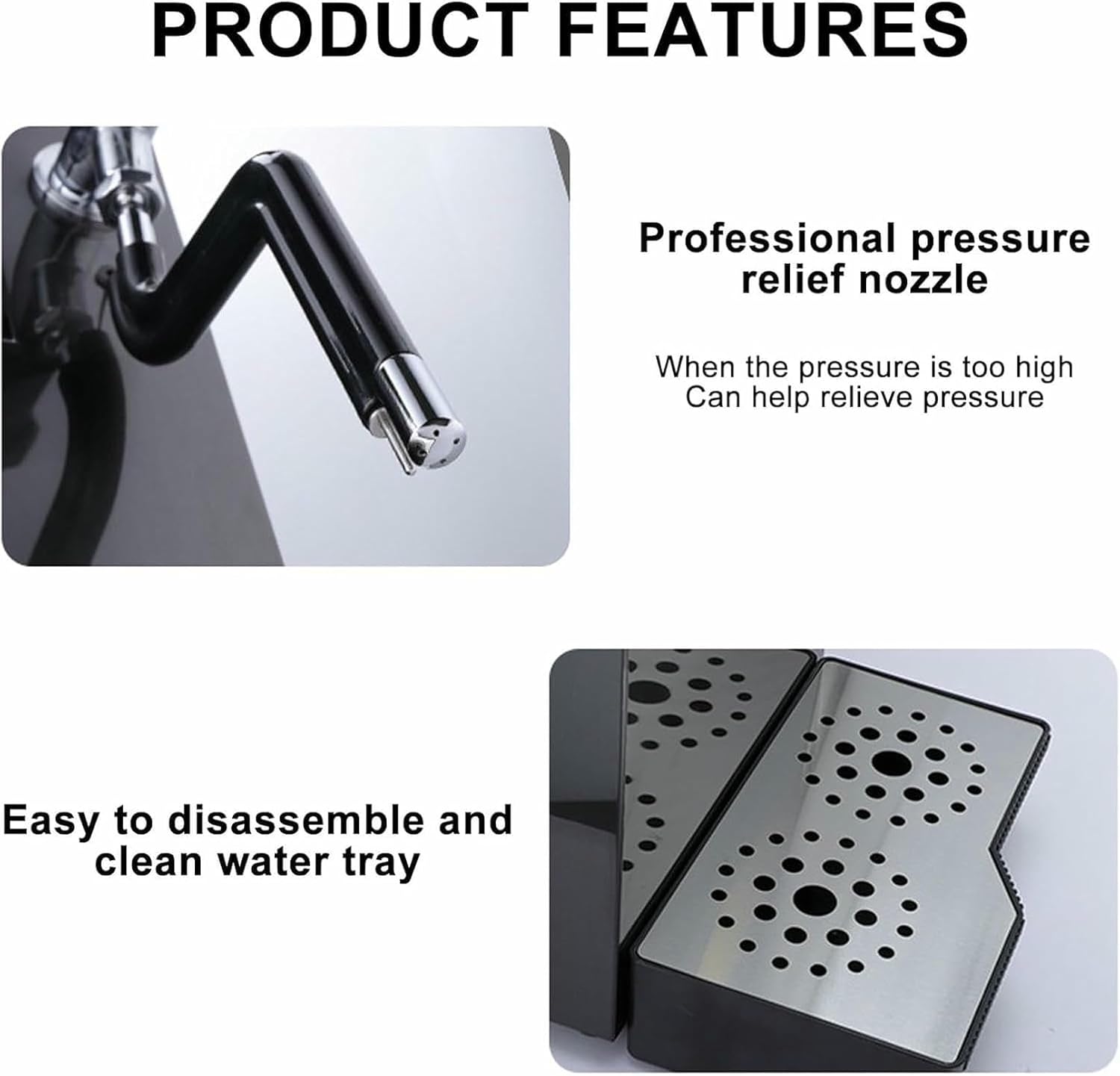 PRODUCT FEATURES

Professional pressure relief nozzle

When the pressure is too high
Can help relieve pressure

Easy to disassemble and clean water tray